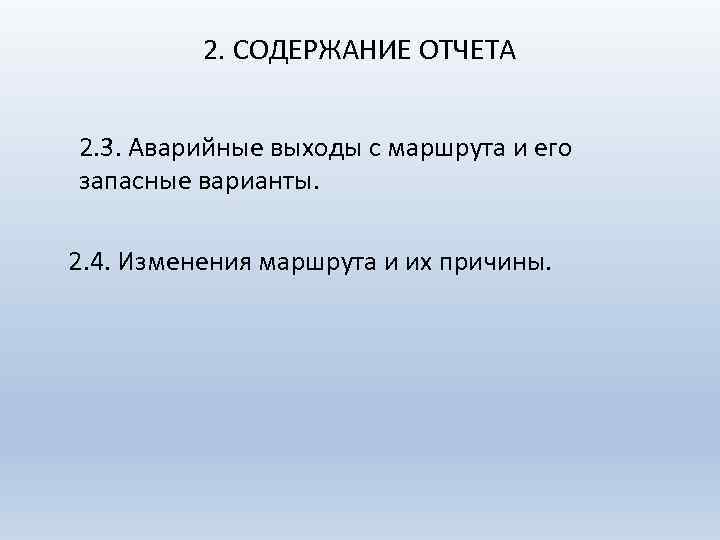 2. СОДЕРЖАНИЕ ОТЧЕТА

2.3. Аварийные выходы с маршрута и его запасные варианты.

2.4. Изменения маршрута и их причины.